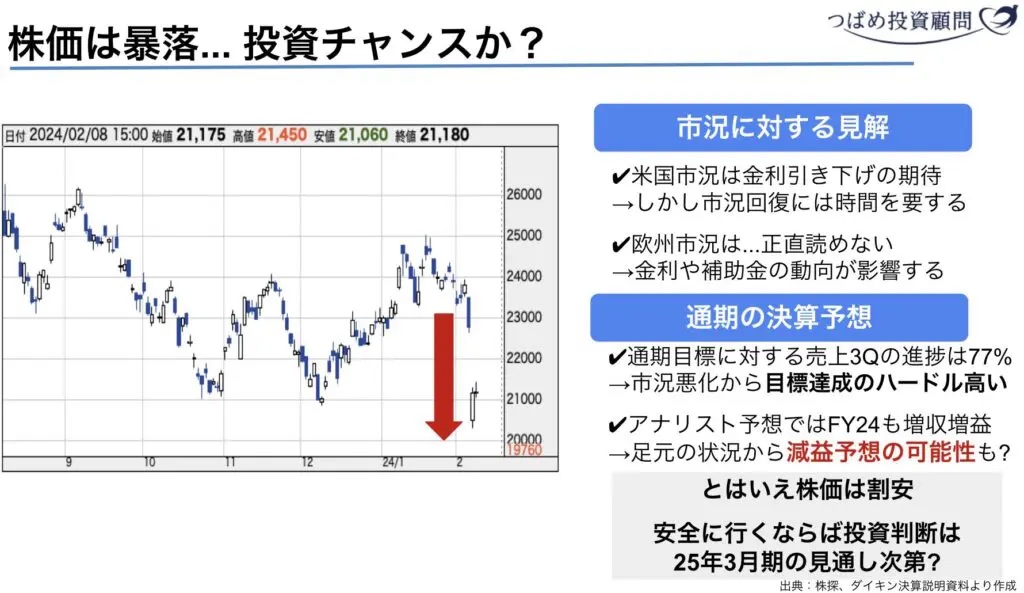 株価は暴落... 投資チャンスか？

つばめ投資顧問

日付 2024/02/08 15:00 始値 21,175 高値 21,450 安値 21,060 終値 21,180

26000
25000
24000
23000
22000
21000
20000
19760

9 10 11 12 24/1 2

市況に対する見解

✔米国市況は金利引き下げの期待
→しかし市況回復には時間を要する

✔欧州市況は...正直読めない
→金利や補助金の動向が影響する

通期の決算予想

✔通期目標に対する売上3Qの進捗は77%
→市況悪化から目標達成のハードル高い

✔アナリスト予想ではFY24も増収増益
→足元の状況から減益予想の可能性も？

とはいえ株価は割安

安全に行くならば投資判断は
25年3月期の見通し次第？

出典：株探、ダイキン決算説明資料より作成